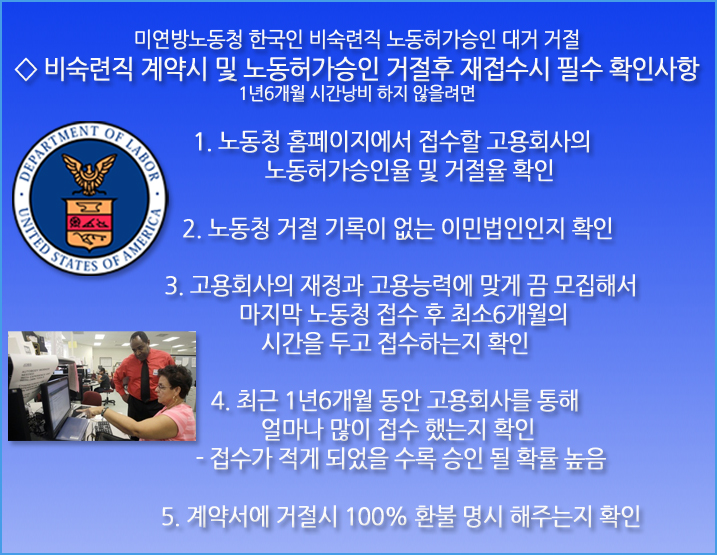 미연방노동청 한국인 비숙련직 노동허가승인 대거 거절
◇ 비숙련직 계약시 및 노동허가승인 거절후 재접수시 필수 확인사항
1년6개월 시간낭비 하지 않을려면

DEPARTMENT OF LABOR
UNITED STATES OF AMERICA

1. 노동청 홈페이지에서 접수할 고용회사의 노동허가승인율 및 거절율 확인

2. 노동청 거절 기록이 없는 이민법인인지 확인

3. 고용회사의 재정과 고용능력에 맞게 끔 모집해서 마지막 노동청 접수 후 최소6개월의 시간을 두고 접수하는지 확인

4. 최근 1년6개월 동안 고용회사를 통해 얼마나 많이 접수 했는지 확인
- 접수가 적게 되었을 수록 승인 될 확률 높음

5. 계약서에 거절시 100% 환불 명시 해주는지 확인